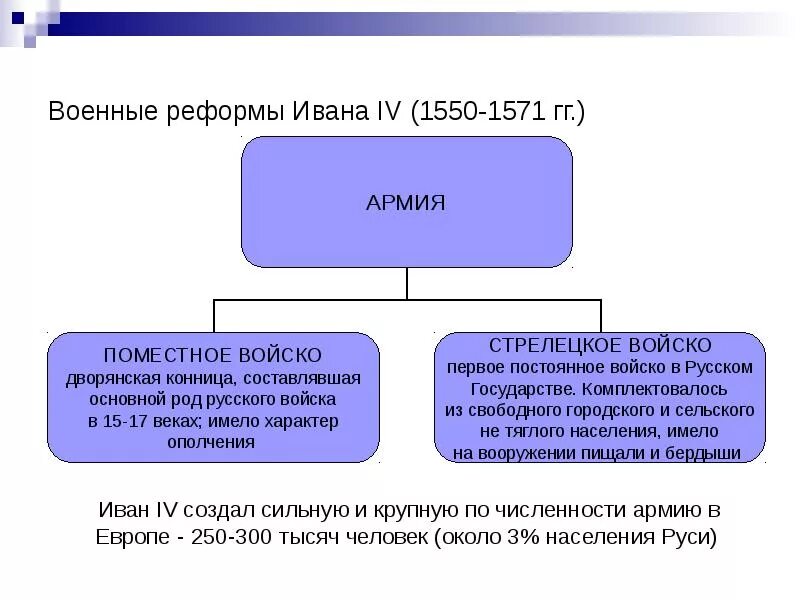 Военные реформы Ивана IV (1550-1571 гг.)

АРМИЯ

ПОМЕСТНОЕ ВОЙСКО
дворянская конница, составлявшая основной род русского войска в 15-17 веках; имело характер ополчения

СТРЕЛЕЦКОЕ ВОЙСКО
первое постоянное войско в Русском Государстве. Комплектовалось из свободного городского и сельского не тяглого населения, имело на вооружении пищали и бердыши

Иван IV создал сильную и крупную по численности армию в Европе - 250-300 тысяч человек (около 3% населения Руси)